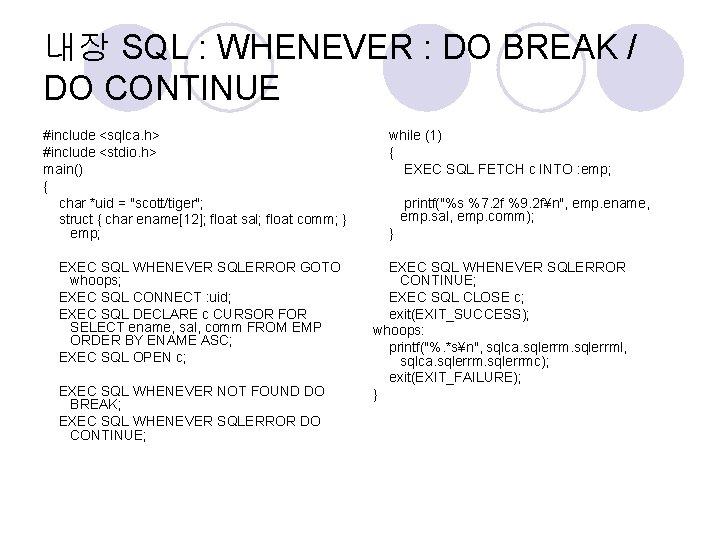 내장 SQL : WHENEVER : DO BREAK / DO CONTINUE

#include <sqlca.h>
#include <stdio.h>
main()
{
char *uid = "scott/tiger";
struct { char ename[12]; float sal; float comm; } emp;

EXEC SQL WHENEVER SQLERROR GOTO whoops;
EXEC SQL CONNECT :uid;
EXEC SQL DECLARE c CURSOR FOR SELECT ename, sal, comm FROM EMP ORDER BY ENAME ASC;
EXEC SQL OPEN c;

EXEC SQL WHENEVER NOT FOUND DO BREAK;
EXEC SQL WHENEVER SQLERROR DO CONTINUE;

while (1)
{
EXEC SQL FETCH c INTO :emp;

printf("%s %7.2f %9.2f¥n", emp.ename, emp.sal, emp.comm);
}

EXEC SQL WHENEVER SQLERROR CONTINUE;
EXEC SQL CLOSE c;
exit(EXIT_SUCCESS);
whoops:
printf("%.*s¥n", sqlca.sqlerrm.sqlerrml, sqlca.sqlerrm.sqlerrmc);
exit(EXIT_FAILURE);
}